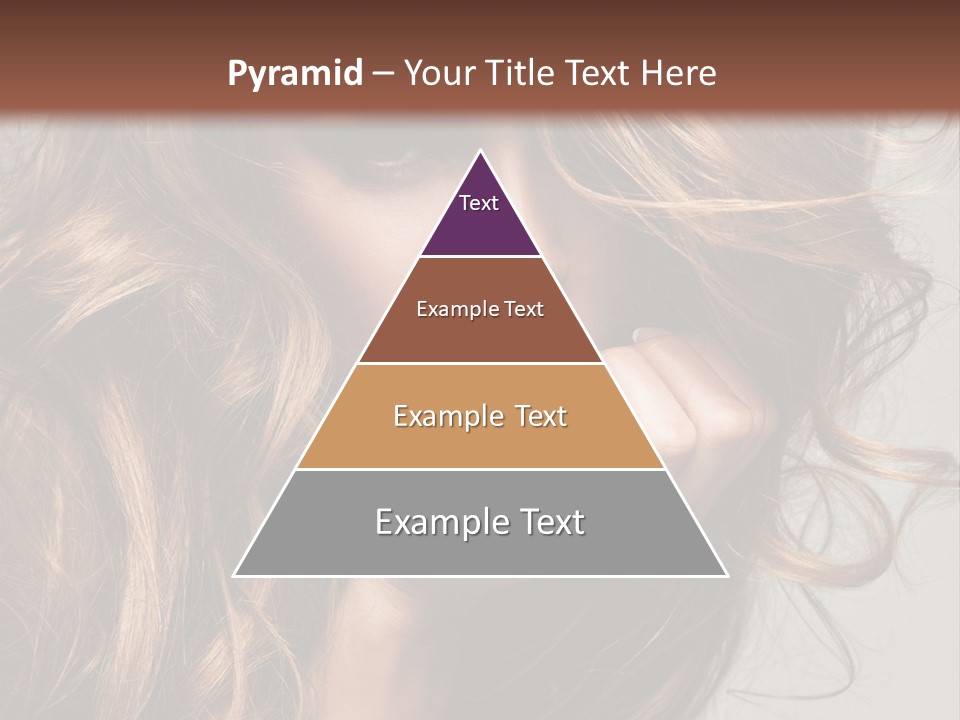 Pyramid – Your Title Text Here

Text

Example Text

Example Text

Example Text